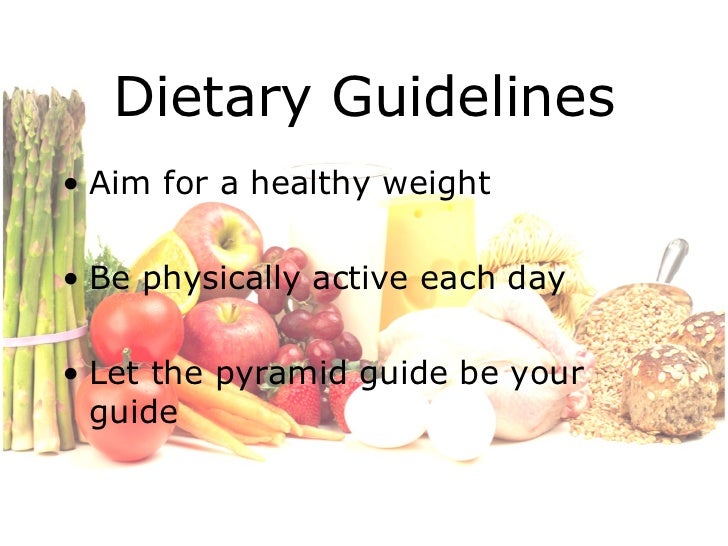 Dietary Guidelines

• Aim for a healthy weight

• Be physically active each day

• Let the pyramid guide be your guide